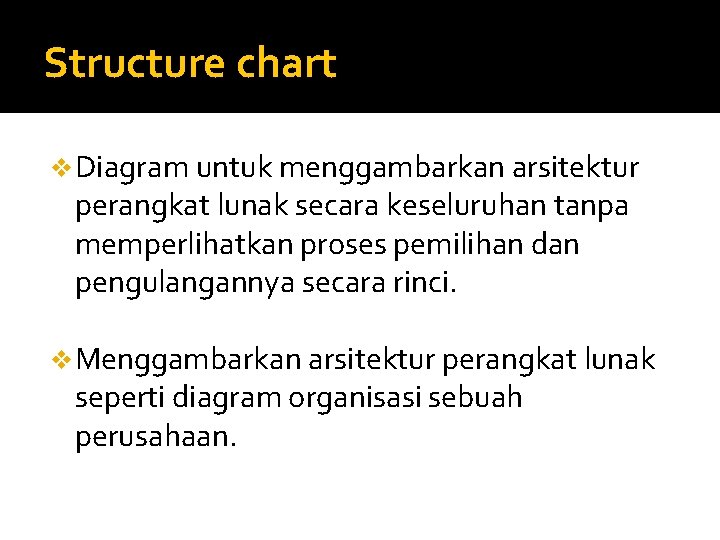 Structure chart

❖ Diagram untuk menggambarkan arsitektur perangkat lunak secara keseluruhan tanpa memperlihatkan proses pemilihan dan pengulangannya secara rinci.

❖ Menggambarkan arsitektur perangkat lunak seperti diagram organisasi sebuah perusahaan.